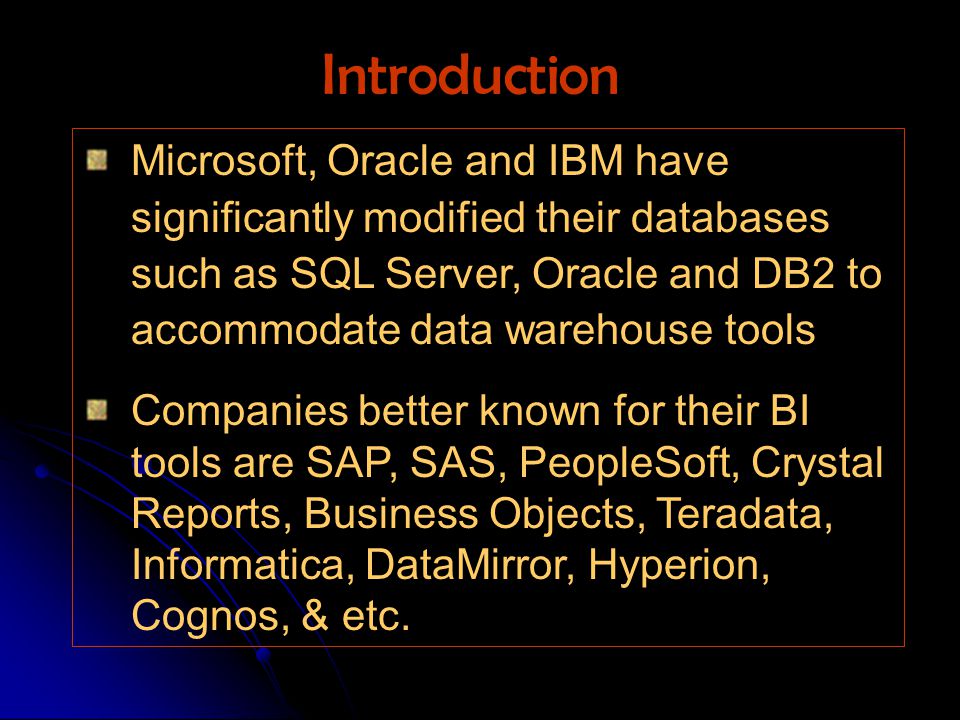 Introduction

Microsoft, Oracle and IBM have significantly modified their databases such as SQL Server, Oracle and DB2 to accommodate data warehouse tools

Companies better known for their BI tools are SAP, SAS, PeopleSoft, Crystal Reports, Business Objects, Teradata, Informatica, DataMirror, Hyperion, Cognos, & etc.